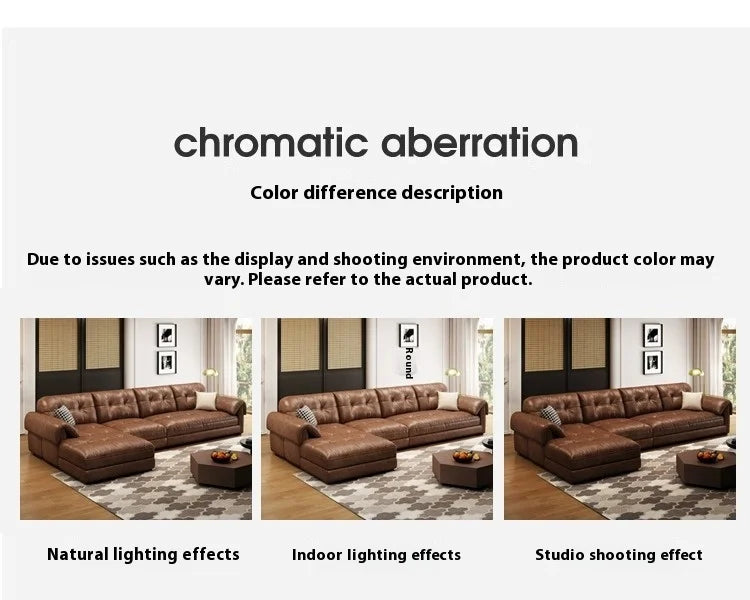 chromatic aberration

Color difference description

Due to issues such as the display and shooting environment, the product color may vary. Please refer to the actual product.

Round

Natural lighting effects

Indoor lighting effects

Studio shooting effect